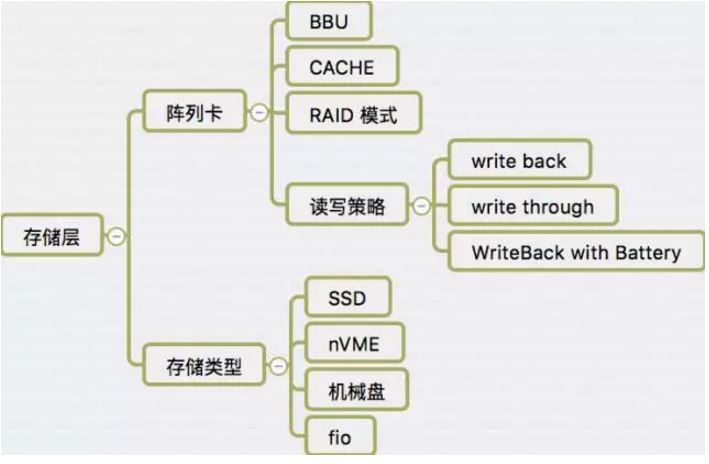 存储层

阵列卡

BBU

CACHE

RAID 模式

读写策略

write back

write through

WriteBack with Battery

存储类型

SSD

nVME

机械盘

fio